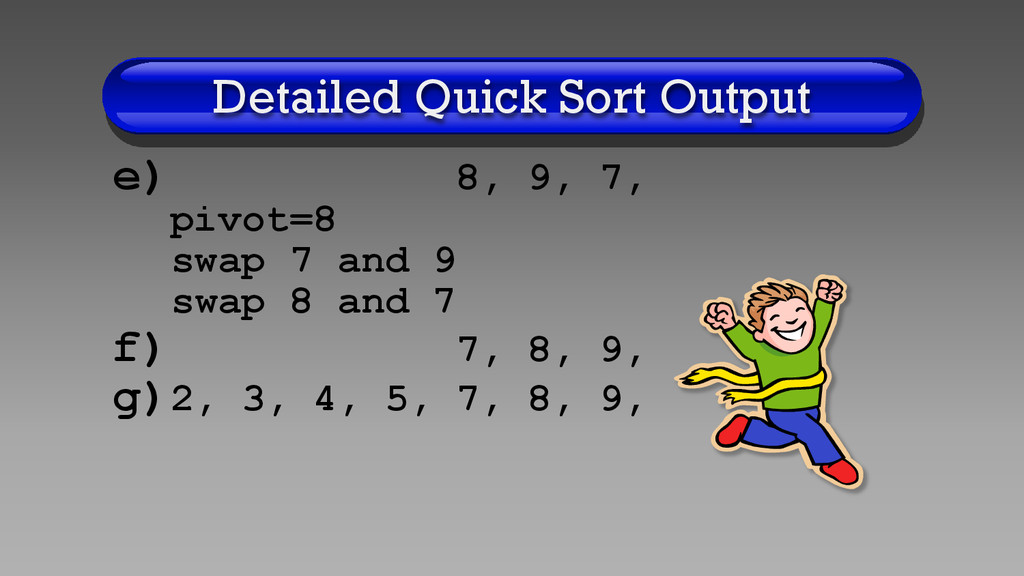 Detailed Quick Sort Output

e) 8, 9, 7,
pivot=8
swap 7 and 9
swap 8 and 7
f) 7, 8, 9,
g) 2, 3, 4, 5, 7, 8, 9,